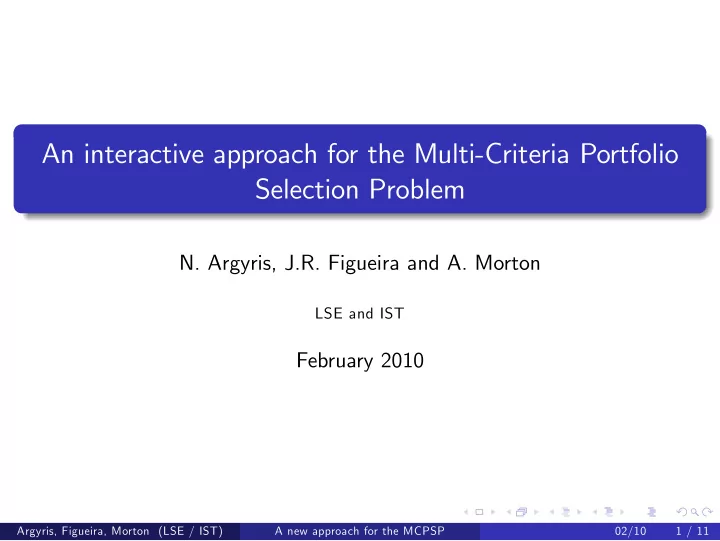 An interactive approach for the Multi-Criteria Portfolio Selection Problem

N. Argyris, J.R. Figueira and A. Morton

LSE and IST

February 2010

Argyris, Figueira, Morton (LSE / IST) A new approach for the MCPSP 02/10 1 / 11